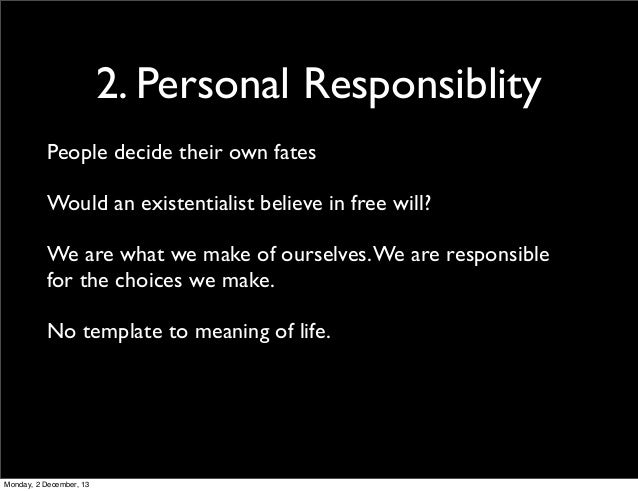 2. Personal Responsiblity

People decide their own fates

Would an existentialist believe in free will?

We are what we make of ourselves. We are responsible for the choices we make.

No template to meaning of life.

Monday, 2 December, 13